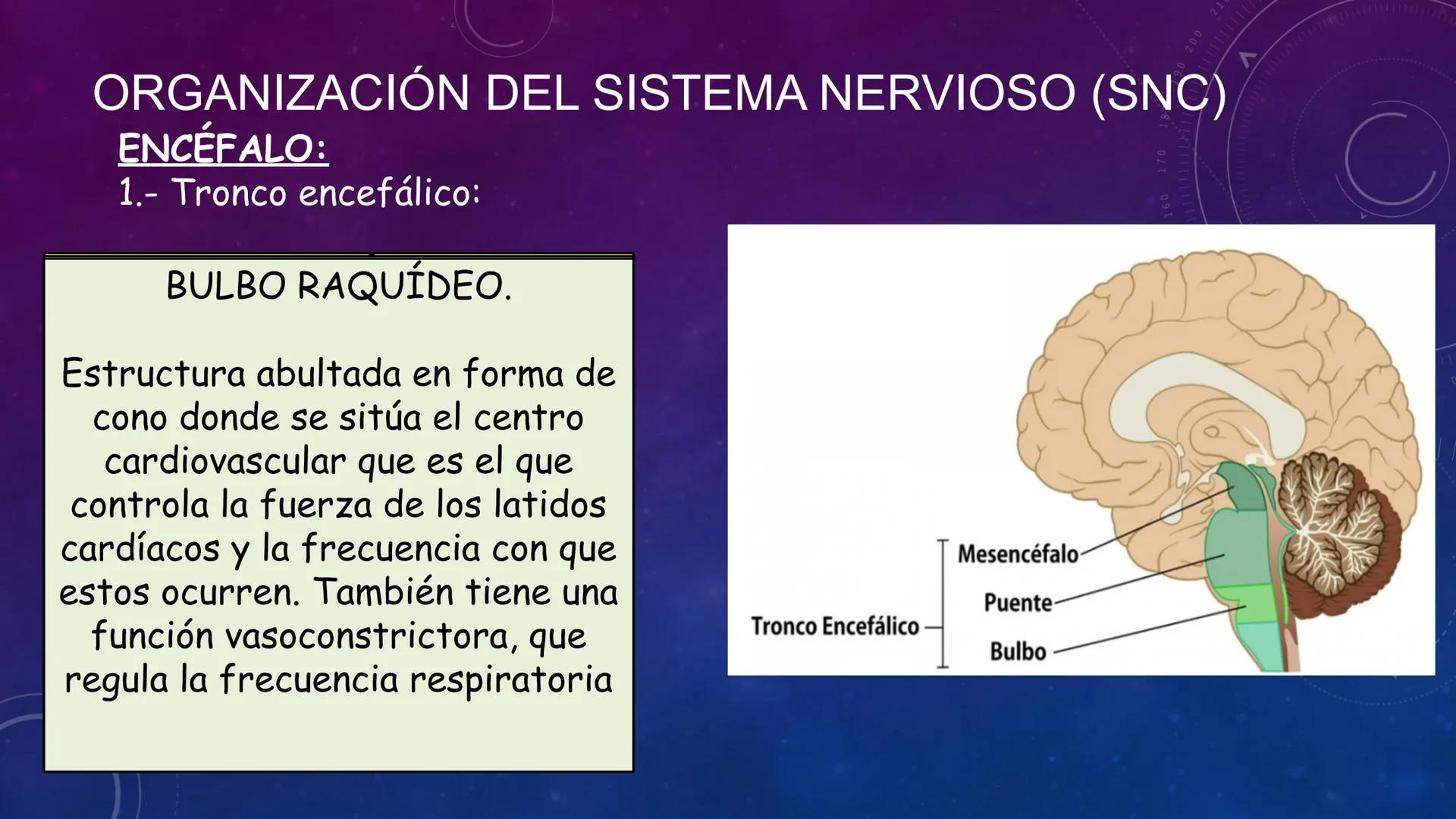 ORGANIZACIÓN DEL SISTEMA NERVIOSO (SNC)
ENCÉFALO:
1.- Tronco encefálico:

BULBO RAQUÍDEO.

Estructura abultada en forma de cono donde se sitúa el centro cardiovascular que es el que controla la fuerza de los latidos cardíacos y la frecuencia con que estos ocurren. También tiene una función vasoconstrictora, que regula la frecuencia respiratoria

Tronco Encefálico
Mesencéfalo
Puente
Bulbo